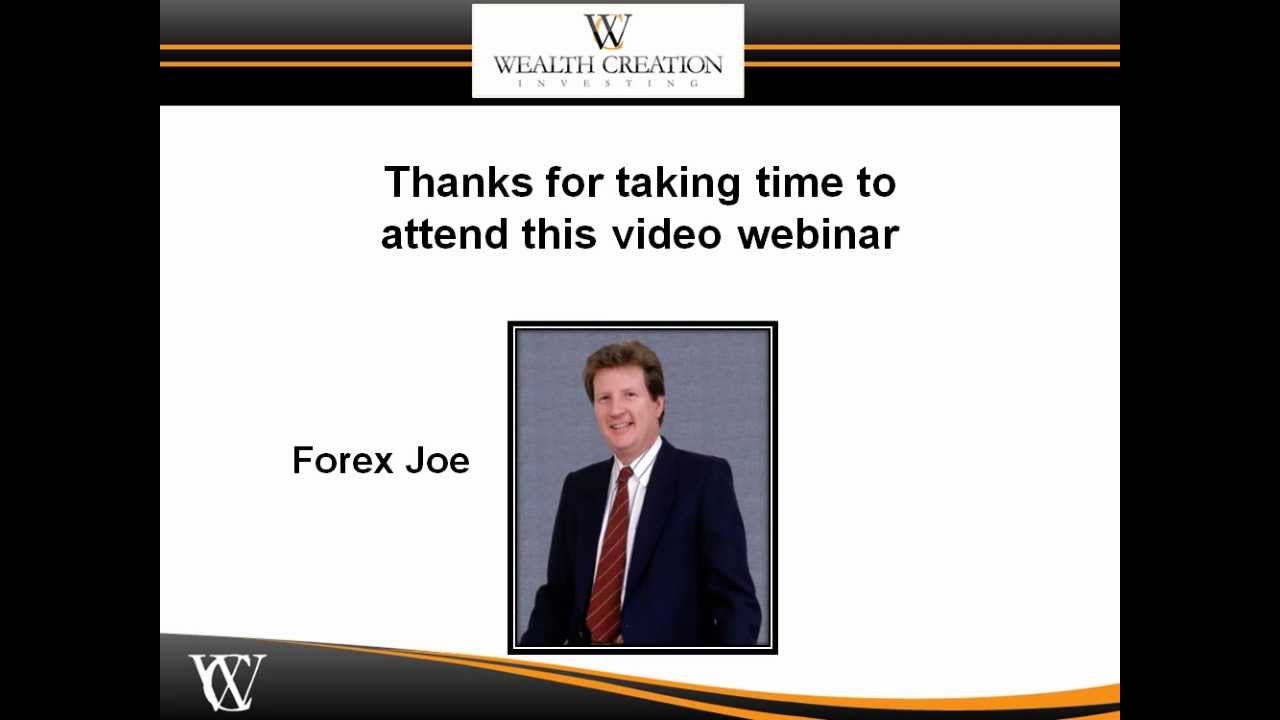 WC
WEALTH CREATION
INVESTING

Thanks for taking time to attend this video webinar

Forex Joe

WC